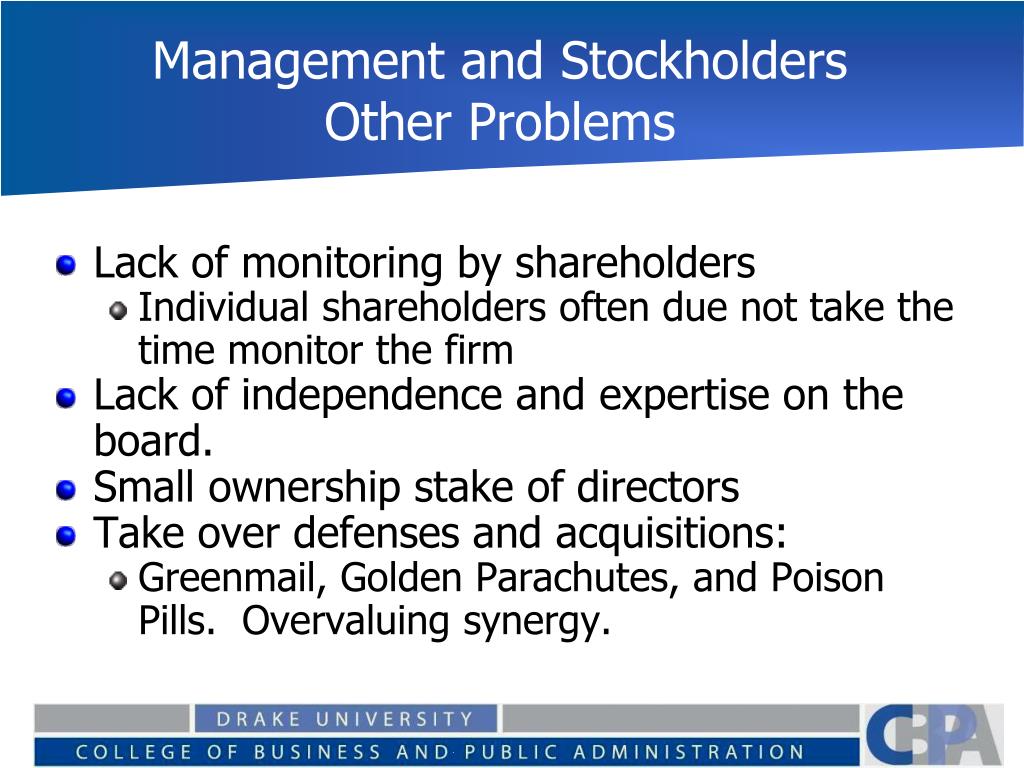 Management and Stockholders
Other Problems

Lack of monitoring by shareholders
Individual shareholders often due not take the time monitor the firm
Lack of independence and expertise on the board.
Small ownership stake of directors
Take over defenses and acquisitions:
Greenmail, Golden Parachutes, and Poison Pills. Overvaluing synergy.

DRAKE UNIVERSITY
COLLEGE OF BUSINESS AND PUBLIC ADMINISTRATION
CBPA